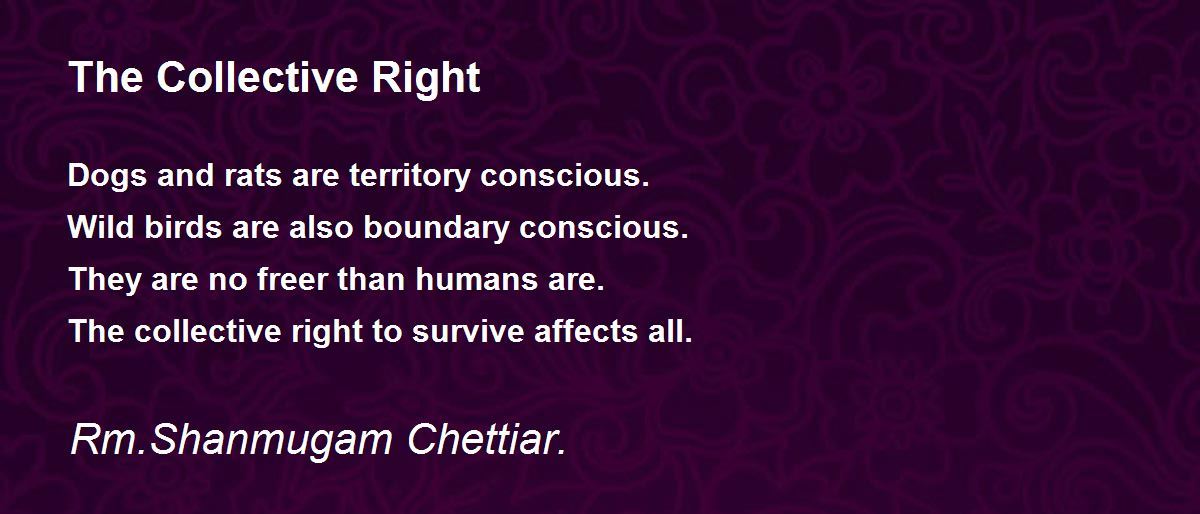 The Collective Right

Dogs and rats are territory conscious.
Wild birds are also boundary conscious.
They are no freer than humans are.
The collective right to survive affects all.

Rm.Shanmugam Chettiar.